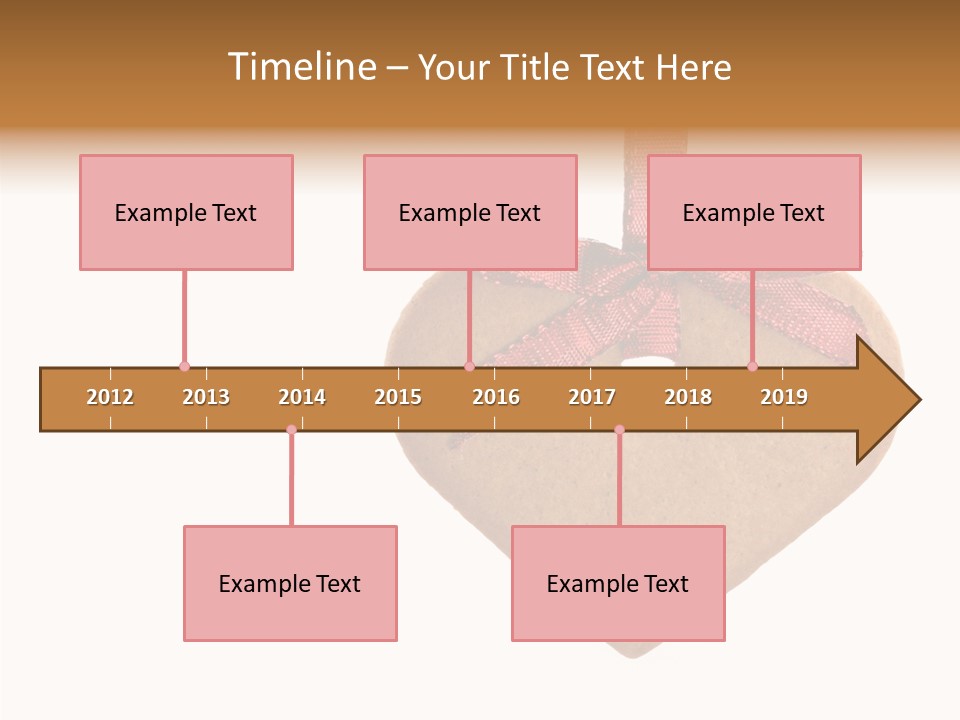 Timeline – Your Title Text Here

Example Text

Example Text

Example Text

2012 2013 2014 2015 2016 2017 2018 2019

Example Text

Example Text